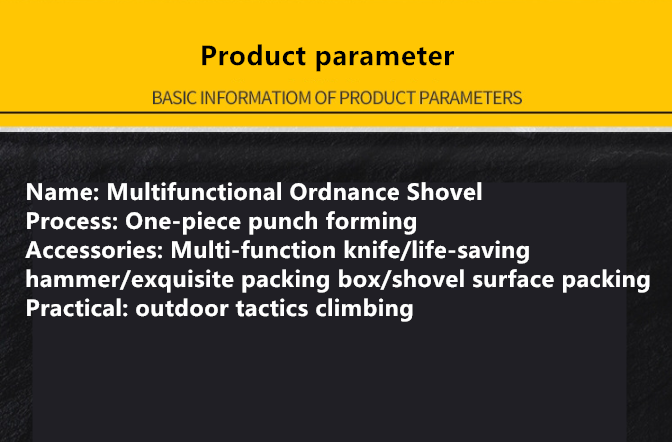 Product parameter

BASIC INFORMATIOM OF PRODUCT PARAMETERS

Name: Multifunctional Ordnance Shovel
Process: One-piece punch forming
Accessories: Multi-function knife/life-saving hammer/exquisite packing box/shovel surface packing
Practical: outdoor tactics climbing